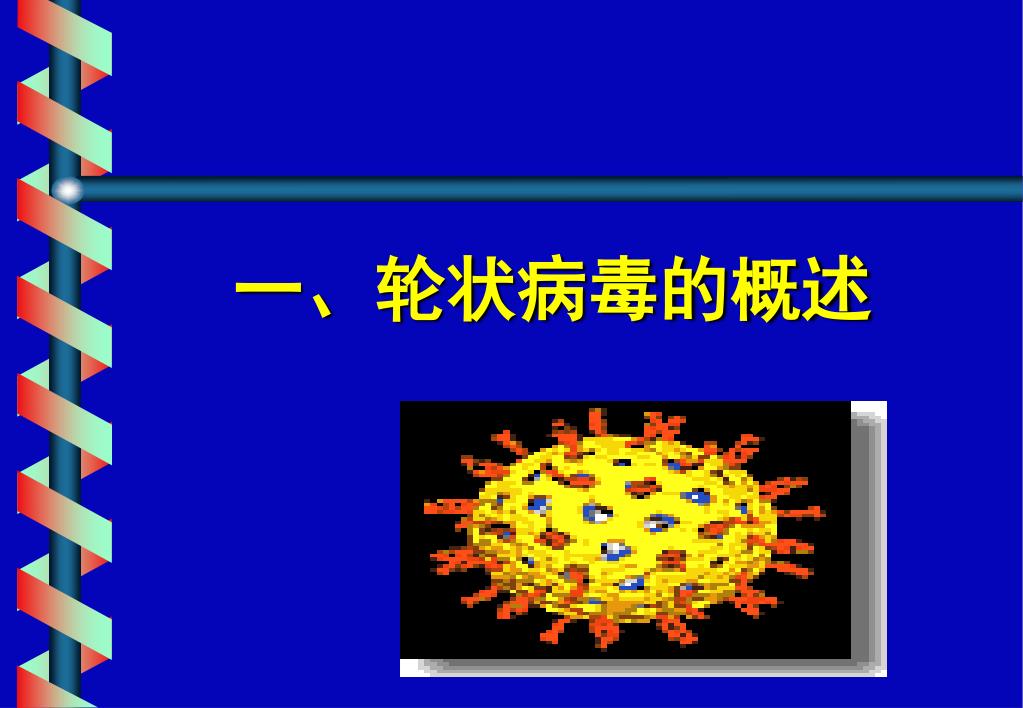 一、轮状病毒的概述